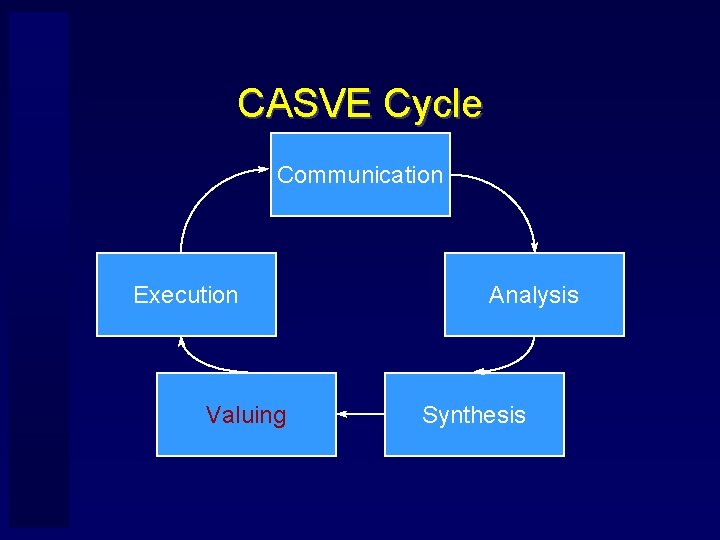 CASVE Cycle

Communication

Analysis

Synthesis

Valuing

Execution